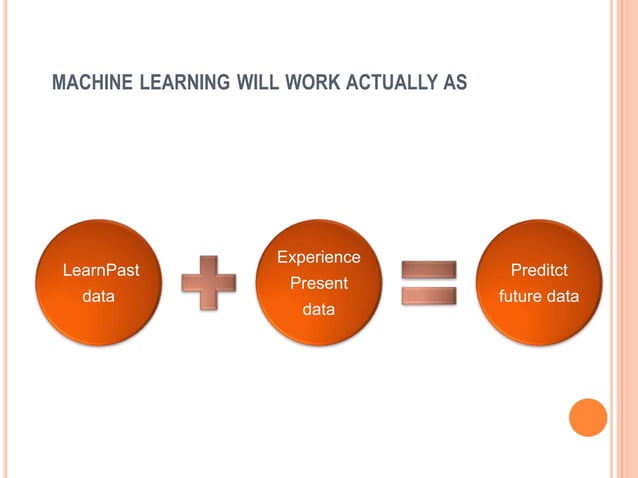 MACHINE LEARNING WILL WORK ACTUALLY AS

LearnPast data

Experience Present data

Preditct future data